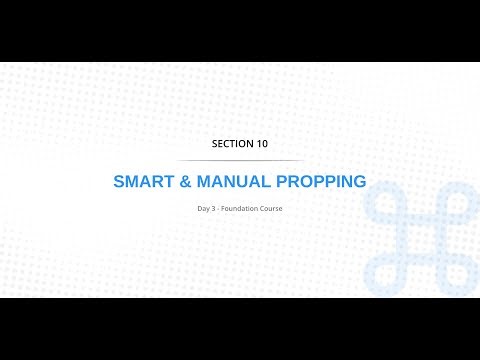 SECTION 10

SMART & MANUAL PROPPING

Day 3 - Foundation Course